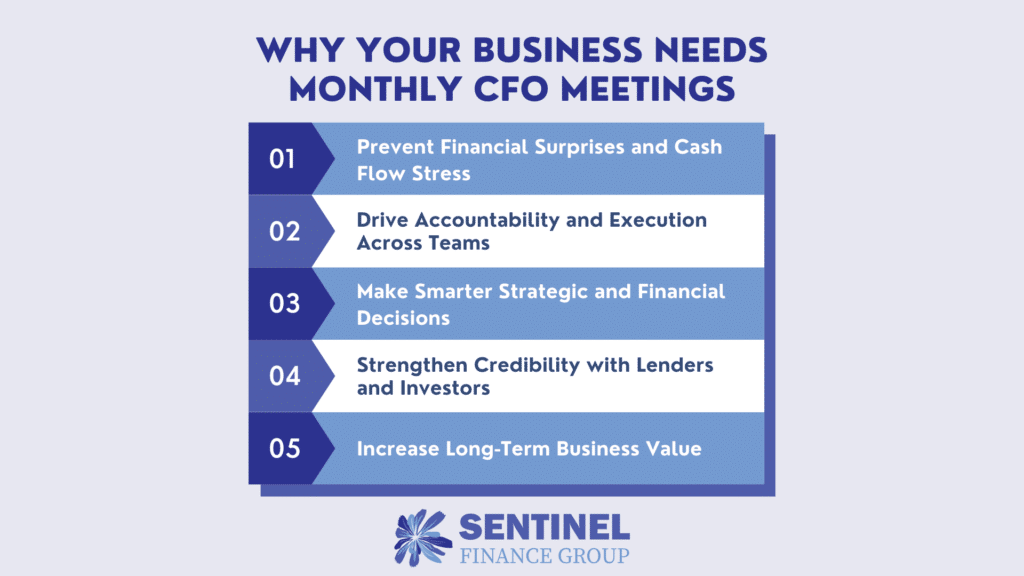 WHY YOUR BUSINESS NEEDS MONTHLY CFO MEETINGS

01 Prevent Financial Surprises and Cash Flow Stress

02 Drive Accountability and Execution Across Teams

03 Make Smarter Strategic and Financial Decisions

04 Strengthen Credibility with Lenders and Investors

05 Increase Long-Term Business Value

SENTINEL
FINANCE GROUP